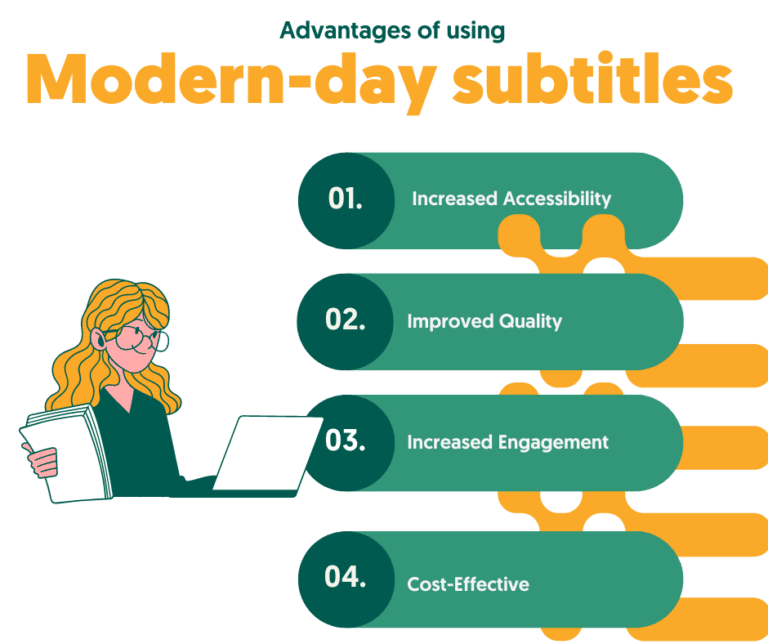 Advantages of using

Modern-day subtitles

01. Increased Accessibility

02. Improved Quality

03. Increased Engagement

04. Cost-Effective